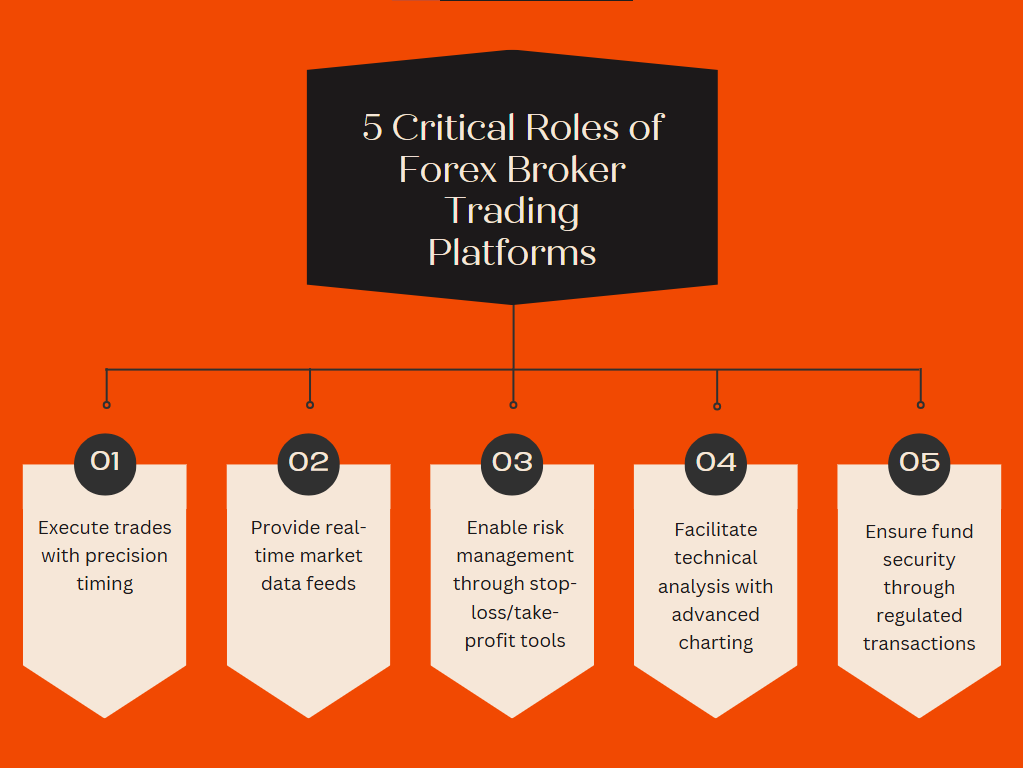 5 Critical Roles of Forex Broker Trading Platforms

01
Execute trades with precision timing

02
Provide real-time market data feeds

03
Enable risk management through stop-loss/take-profit tools

04
Facilitate technical analysis with advanced charting

05
Ensure fund security through regulated transactions